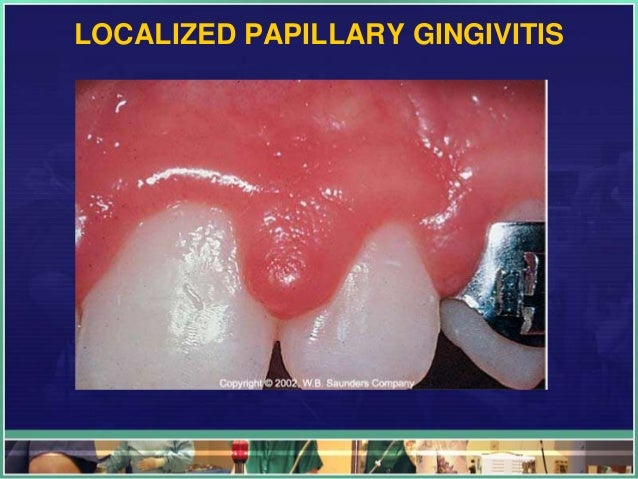 LOCALIZED PAPILLARY GINGIVITIS

Copyright © 2002, W.B. Saunders Company